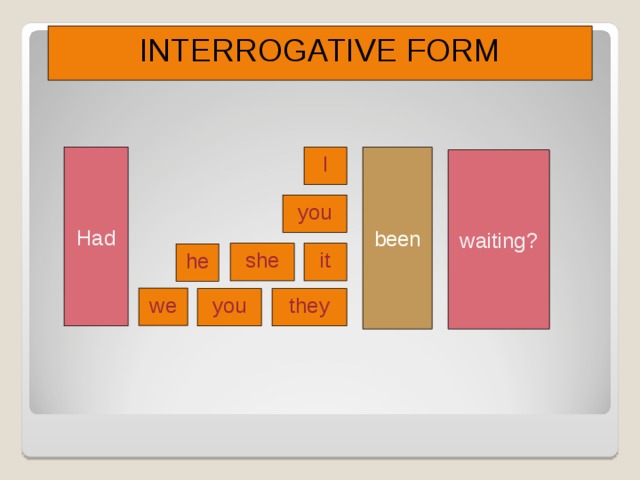 INTERROGATIVE FORM

Had

I

you

he she it

we you they

been

waiting?